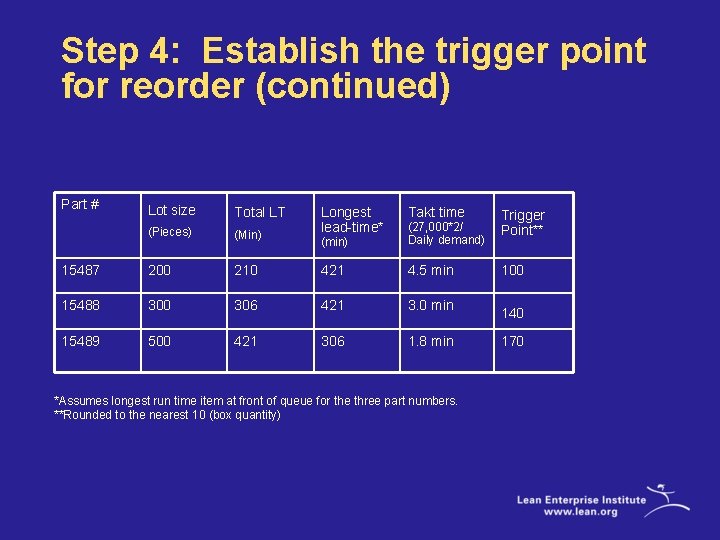 Step 4: Establish the trigger point for reorder (continued)

| Part # | Lot size (Pieces) | Total LT (Min) | Longest lead-time* (min) | Takt time (27,000*2/ Daily demand) | Trigger Point** |
|---|---|---|---|---|---|
| 15487 | 200 | 210 | 421 | 4.5 min | 100 |
| 15488 | 300 | 306 | 421 | 3.0 min | 140 |
| 15489 | 500 | 421 | 306 | 1.8 min | 170 |

*Assumes longest run time item at front of queue for the three part numbers.
**Rounded to the nearest 10 (box quantity)

Lean Enterprise Institute
www.lean.org